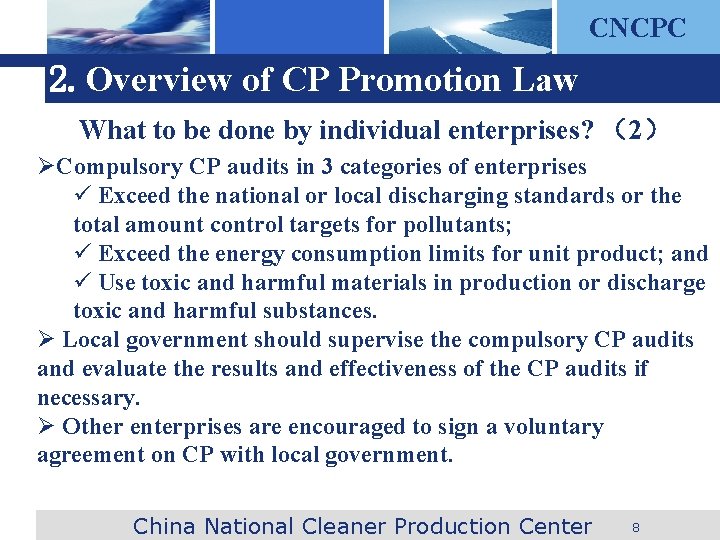 CNCPC

2. Overview of CP Promotion Law

What to be done by individual enterprises? （2）

➢Compulsory CP audits in 3 categories of enterprises

✓ Exceed the national or local discharging standards or the total amount control targets for pollutants;

✓ Exceed the energy consumption limits for unit product; and

✓ Use toxic and harmful materials in production or discharge toxic and harmful substances.

➢ Local government should supervise the compulsory CP audits and evaluate the results and effectiveness of the CP audits if necessary.

➢ Other enterprises are encouraged to sign a voluntary agreement on CP with local government.

China National Cleaner Production Center 8